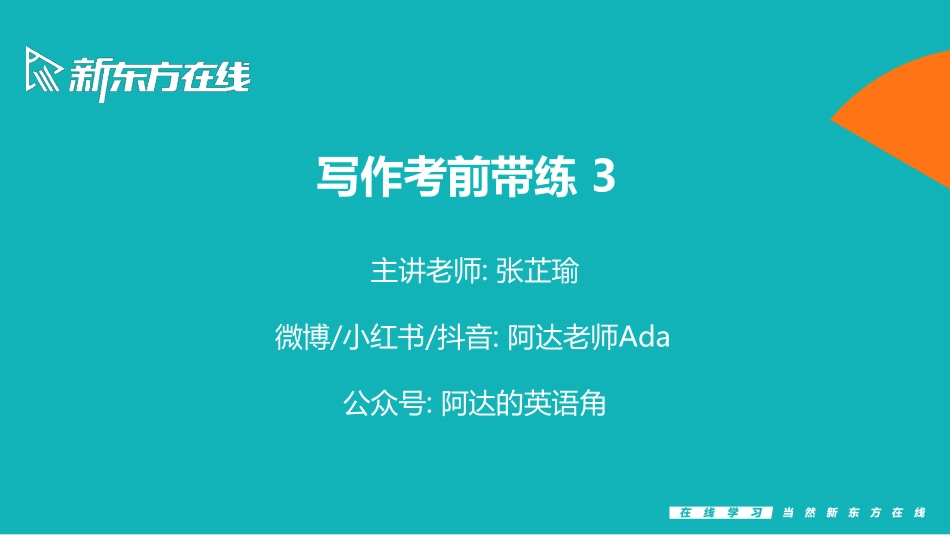 新东方在线

写作考前带练 3

主讲老师: 张芷瑜

微博/小红书/抖音: 阿达老师Ada

公众号: 阿达的英语角

在线学习 当然新东方在线